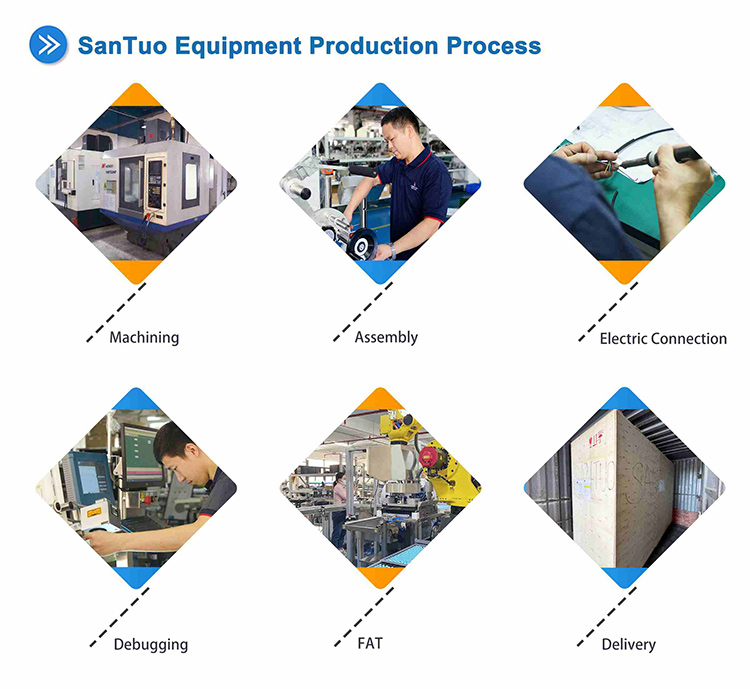 SanTuo Equipment Production Process

Machining

Assembly

Electric Connection

Debugging

FAT

Delivery